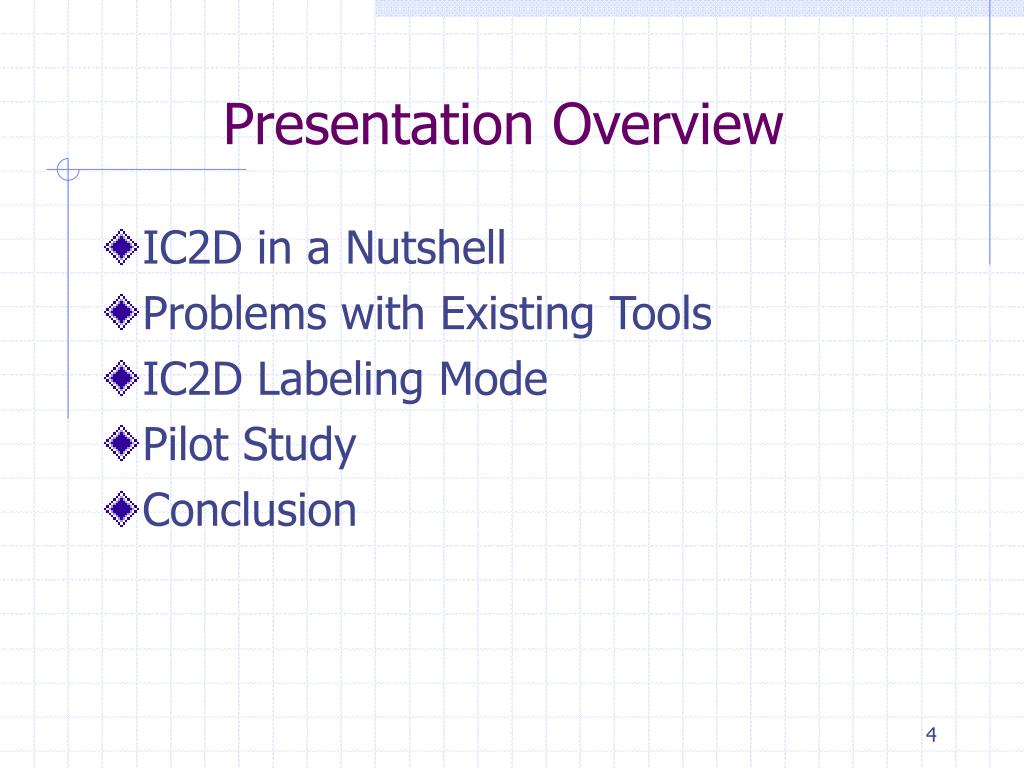 Presentation Overview

IC2D in a Nutshell
Problems with Existing Tools
IC2D Labeling Mode
Pilot Study
Conclusion

4